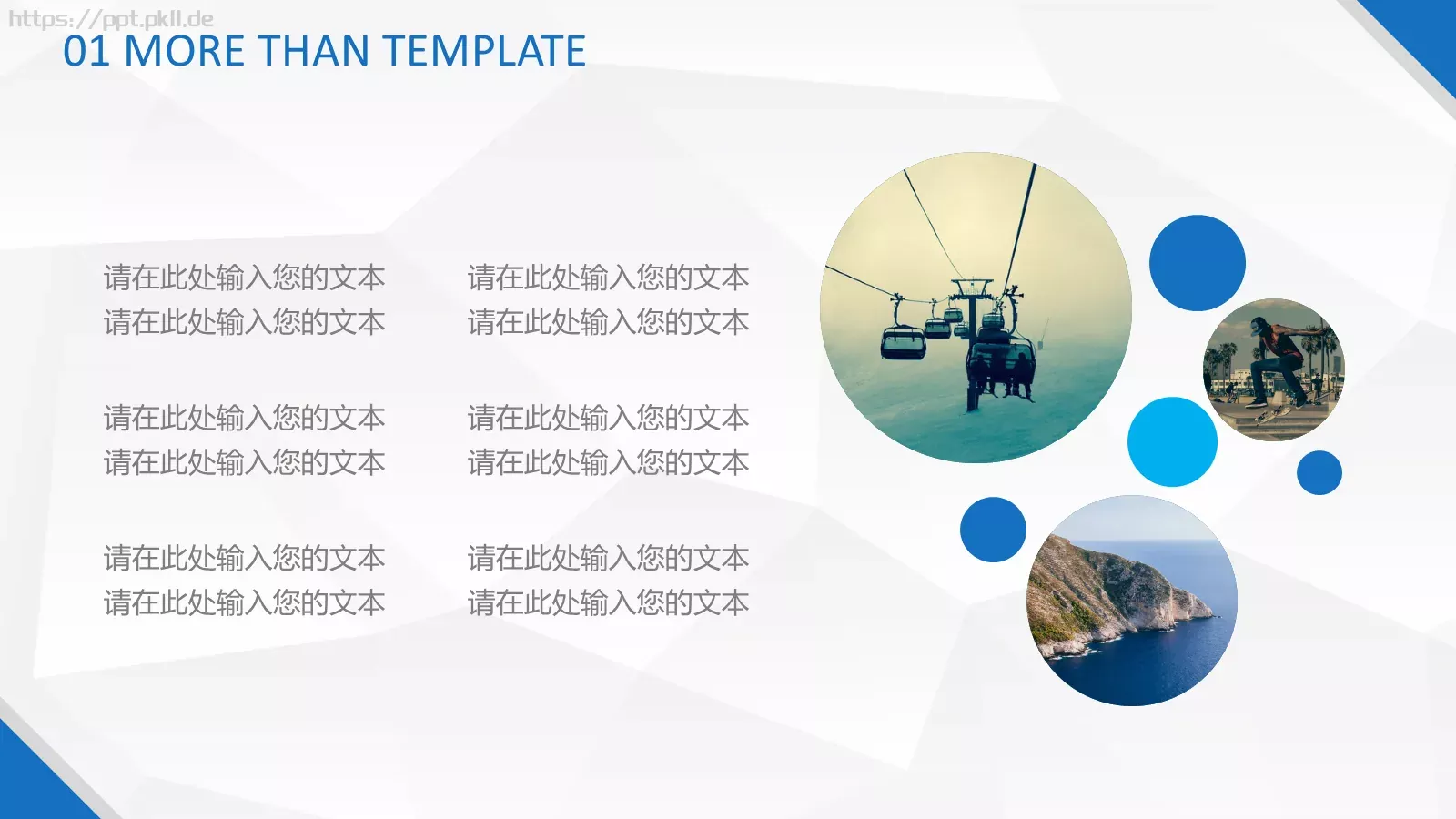 https://ppt.pkll.de

01 MORE THAN TEMPLATE

请在此处输入您的文本
请在此处输入您的文本

请在此处输入您的文本
请在此处输入您的文本

请在此处输入您的文本
请在此处输入您的文本

请在此处输入您的文本
请在此处输入您的文本

请在此处输入您的文本
请在此处输入您的文本

请在此处输入您的文本
请在此处输入您的文本